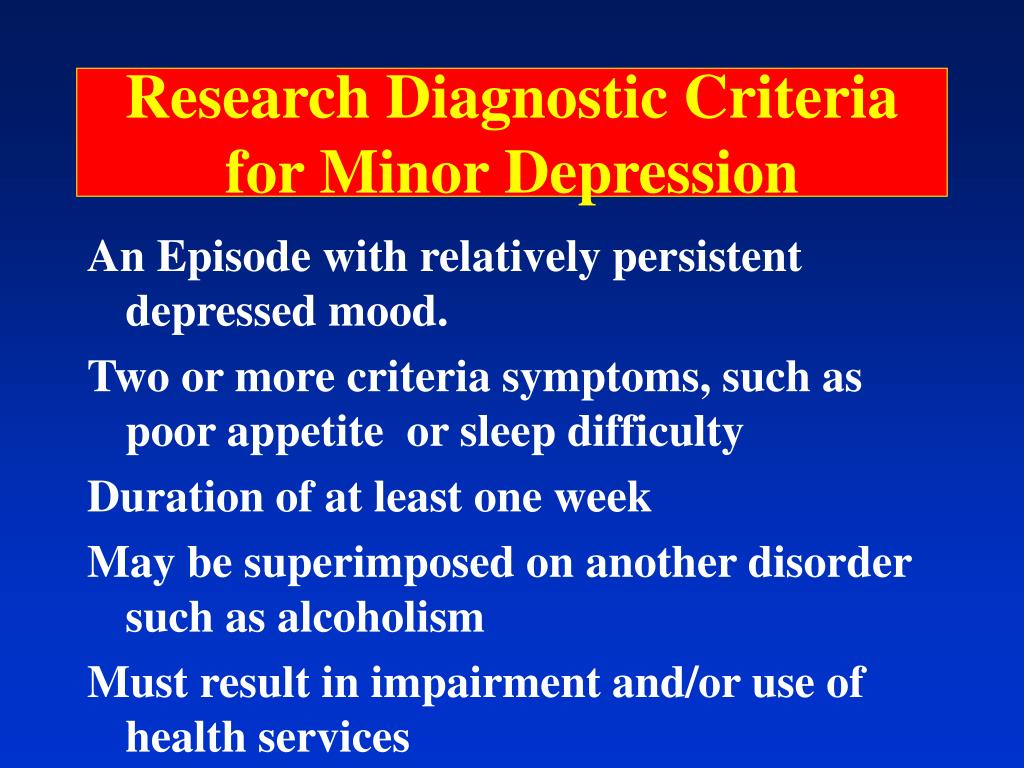 Research Diagnostic Criteria for Minor Depression

An Episode with relatively persistent depressed mood.

Two or more criteria symptoms, such as poor appetite  or sleep difficulty

Duration of at least one week

May be superimposed on another disorder such as alcoholism

Must result in impairment and/or use of health services